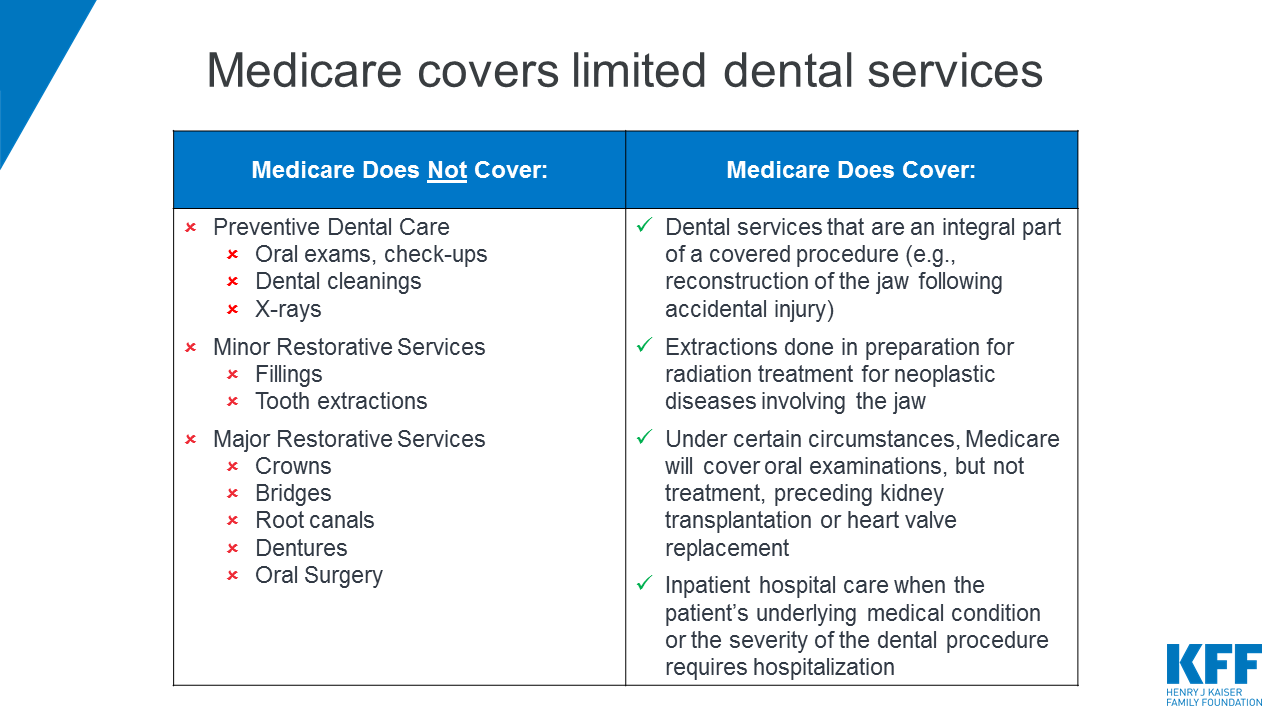 Medicare covers limited dental services

| Medicare Does Not Cover: | Medicare Does Cover: |
|---|---|
| × Preventive Dental Care<br>× Oral exams, check-ups<br>× Dental cleanings<br>× X-rays<br>× Minor Restorative Services<br>× Fillings<br>× Tooth extractions<br>× Major Restorative Services<br>× Crowns<br>× Bridges<br>× Root canals<br>× Dentures<br>× Oral Surgery | ✓ Dental services that are an integral part of a covered procedure (e.g., reconstruction of the jaw following accidental injury)<br>✓ Extractions done in preparation for radiation treatment for neoplastic diseases involving the jaw<br>✓ Under certain circumstances, Medicare will cover oral examinations, but not treatment, preceding kidney transplantation or heart valve replacement<br>✓ Inpatient hospital care when the patient's underlying medical condition or the severity of the dental procedure requires hospitalization |

KFF
HENRY J KAISER FAMILY FOUNDATION